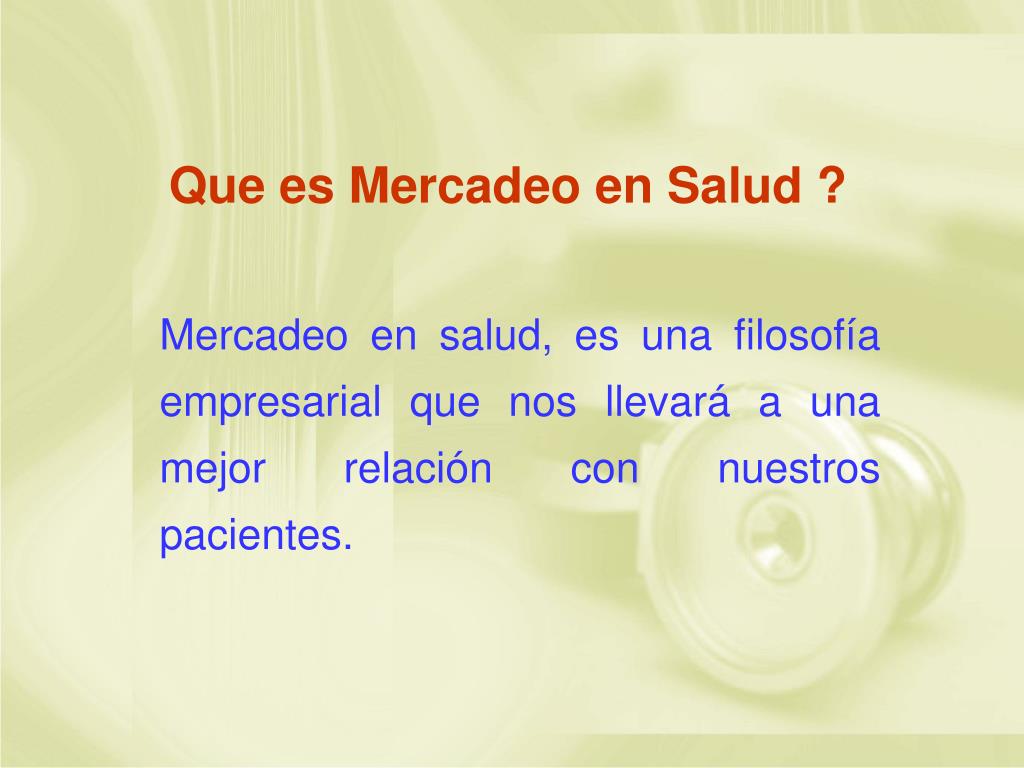 Que es Mercadeo en Salud ?

Mercadeo en salud, es una filosofía empresarial que nos llevará a una mejor relación con nuestros pacientes.